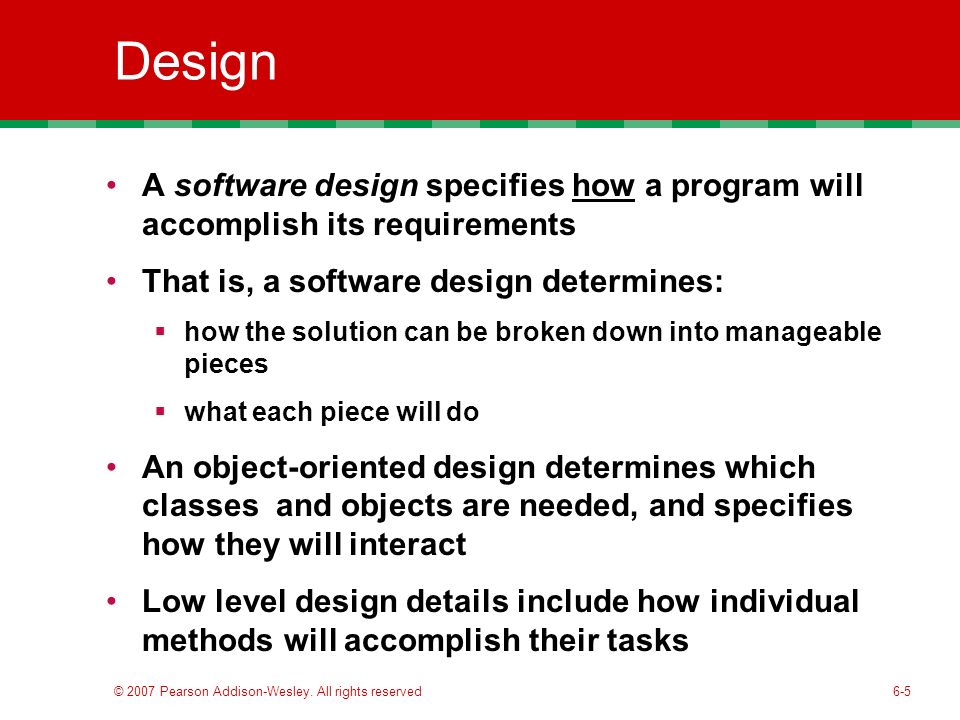 Design

• A software design specifies how a program will accomplish its requirements

• That is, a software design determines:

▪ how the solution can be broken down into manageable pieces

▪ what each piece will do

• An object-oriented design determines which classes and objects are needed, and specifies how they will interact

• Low level design details include how individual methods will accomplish their tasks

© 2007 Pearson Addison-Wesley. All rights reserved

6-5